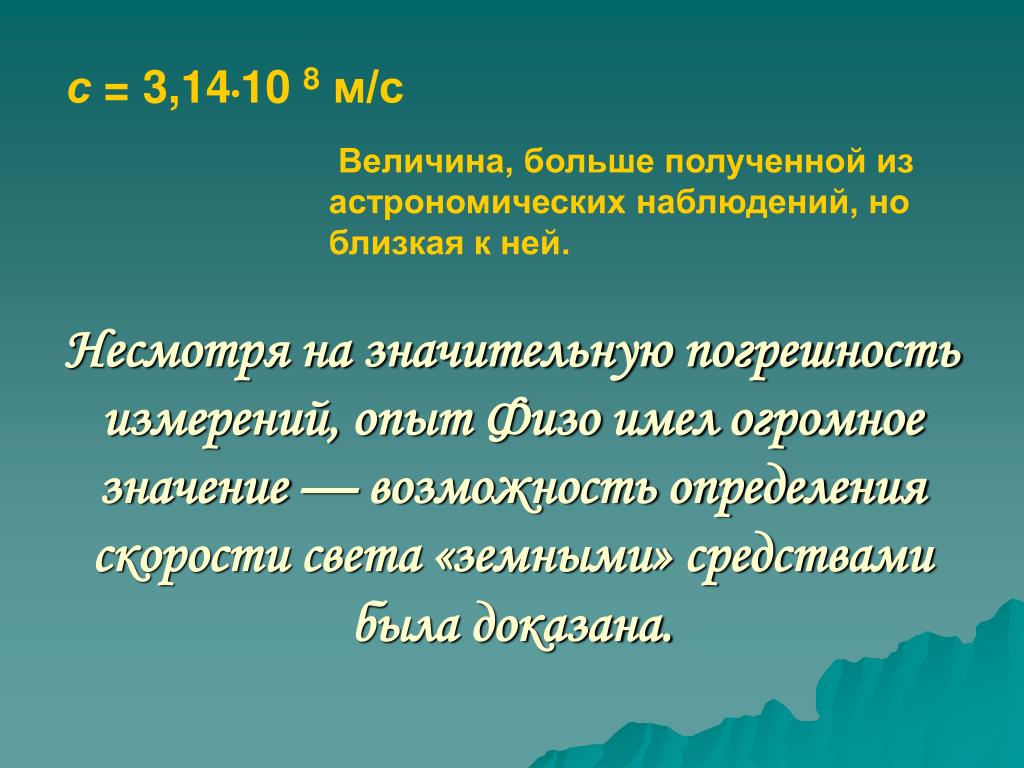 $c = 3{,}14 \cdot 10^{8}$ м/с

Величина, больше полученной из астрономических наблюдений, но близкая к ней.

Несмотря на значительную погрешность измерений, опыт Физо имел огромное значение — возможность определения скорости света «земными» средствами была доказана.